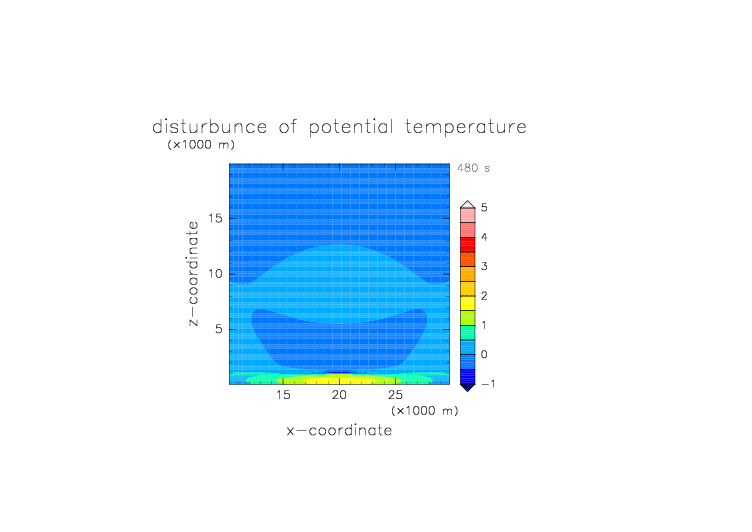 disturbunce of potential temperature
(×1000 m)
480 s

z−coordinate
15
10
5

15
20
25
(×1000 m)
x−coordinate

5
4
3
2
1
0
−1